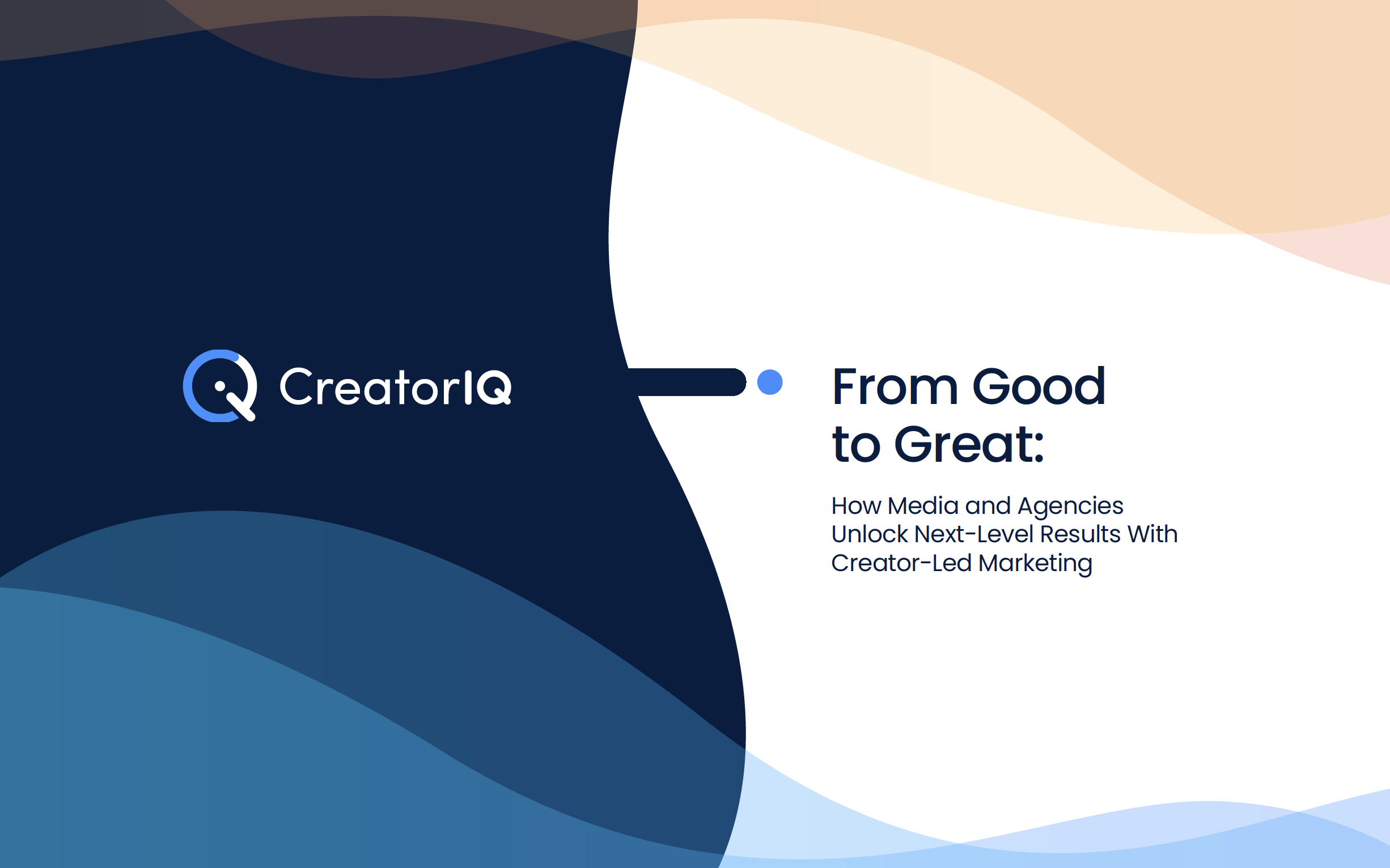 CreatorIQ

From Good to Great:

How Media and Agencies Unlock Next-Level Results With Creator-Led Marketing